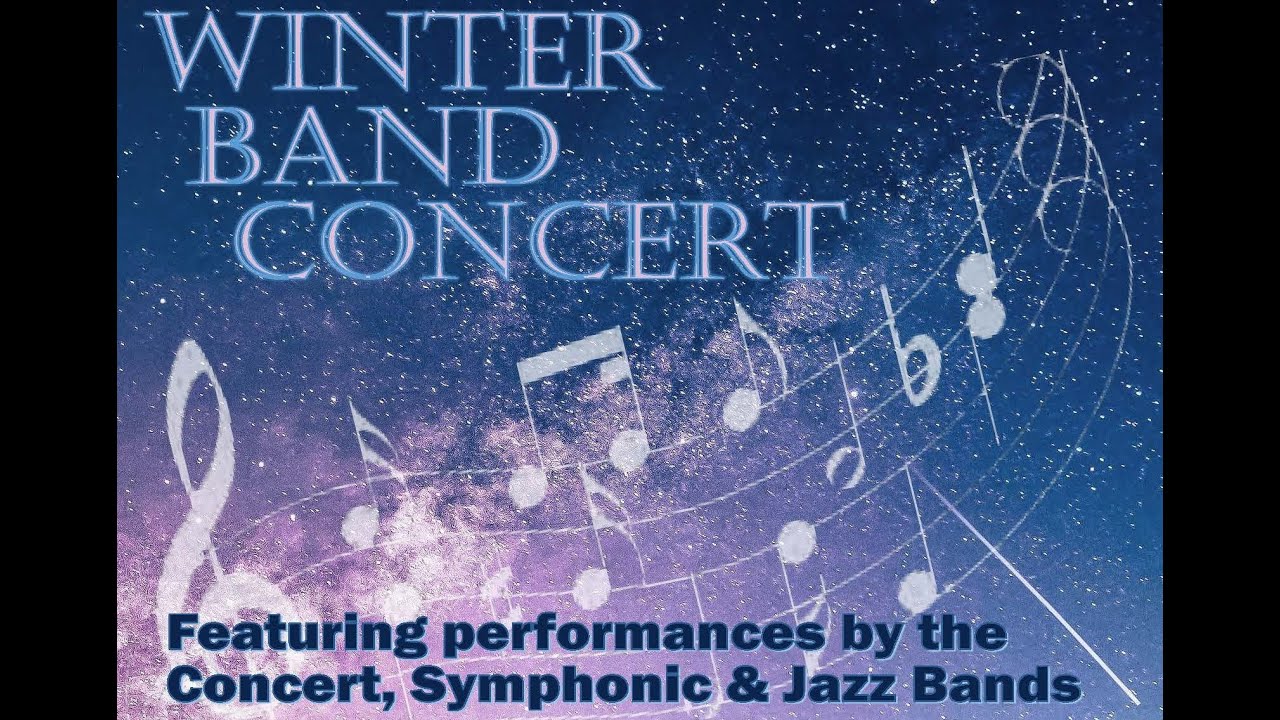 WINTER
BAND
CONCERT

Featuring performances by the Concert, Symphonic & Jazz Bands